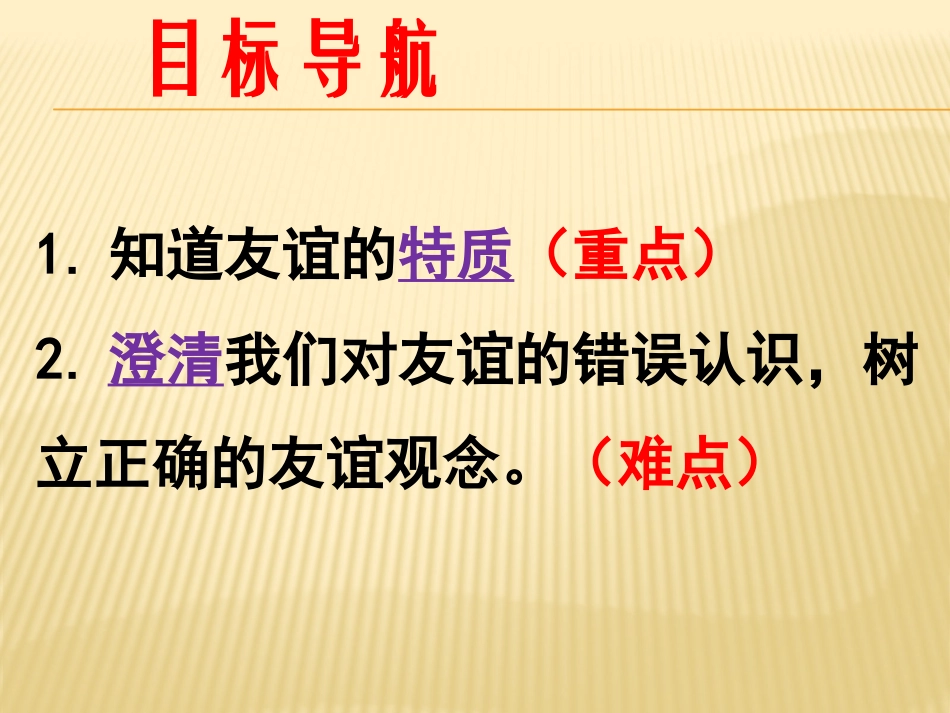 目标导航

1. 知道友谊的特质（重点）

2. 澄清我们对友谊的错误认识，树立正确的友谊观念。（难点）